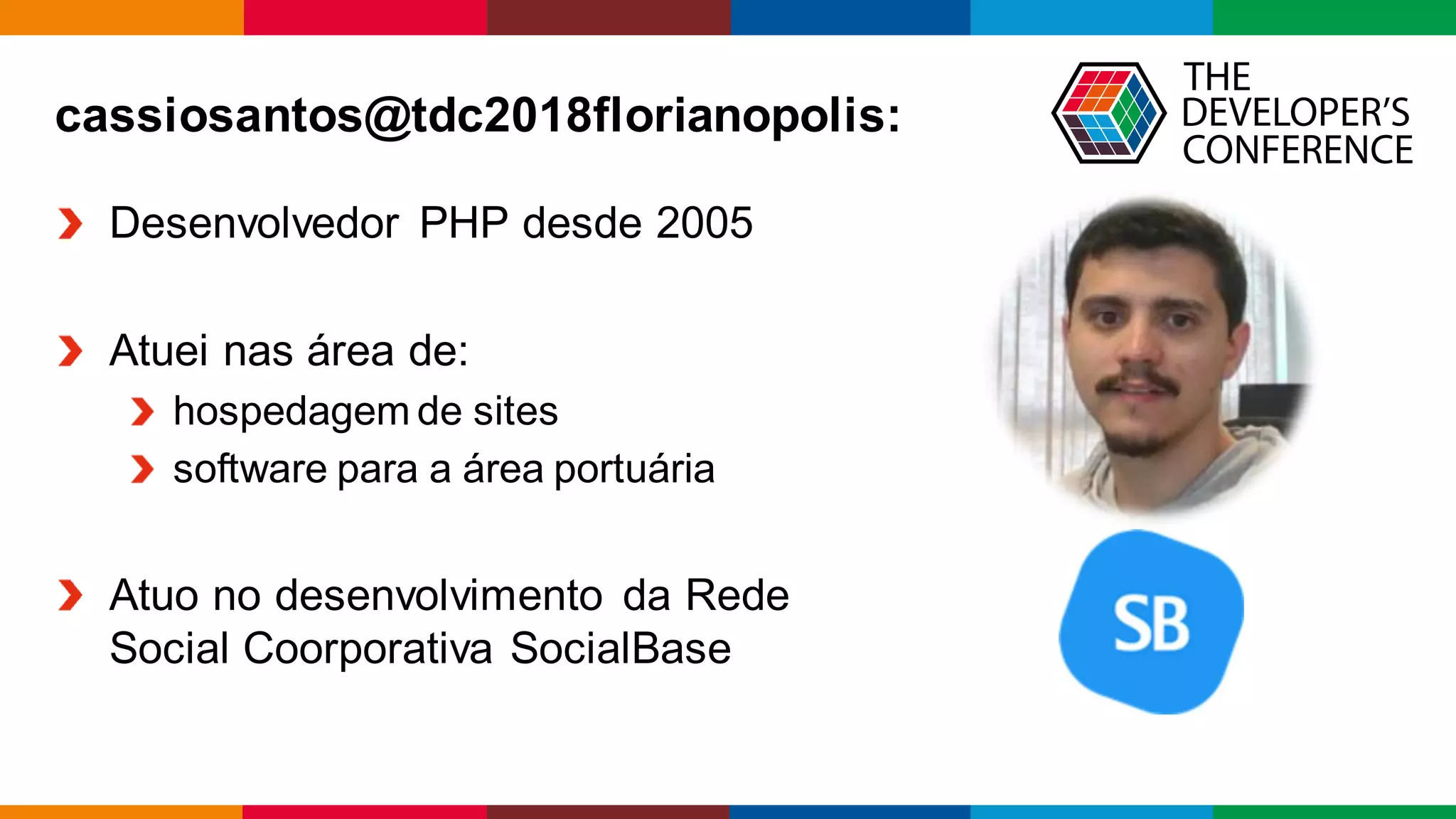 cassiosantos@tdc2018florianopolis:

THE DEVELOPER'S CONFERENCE

Desenvolvedor PHP desde 2005

Atuei nas área de:

hospedagem de sites

software para a área portuária

Atuo no desenvolvimento da Rede Social Coorporativa SocialBase

SB